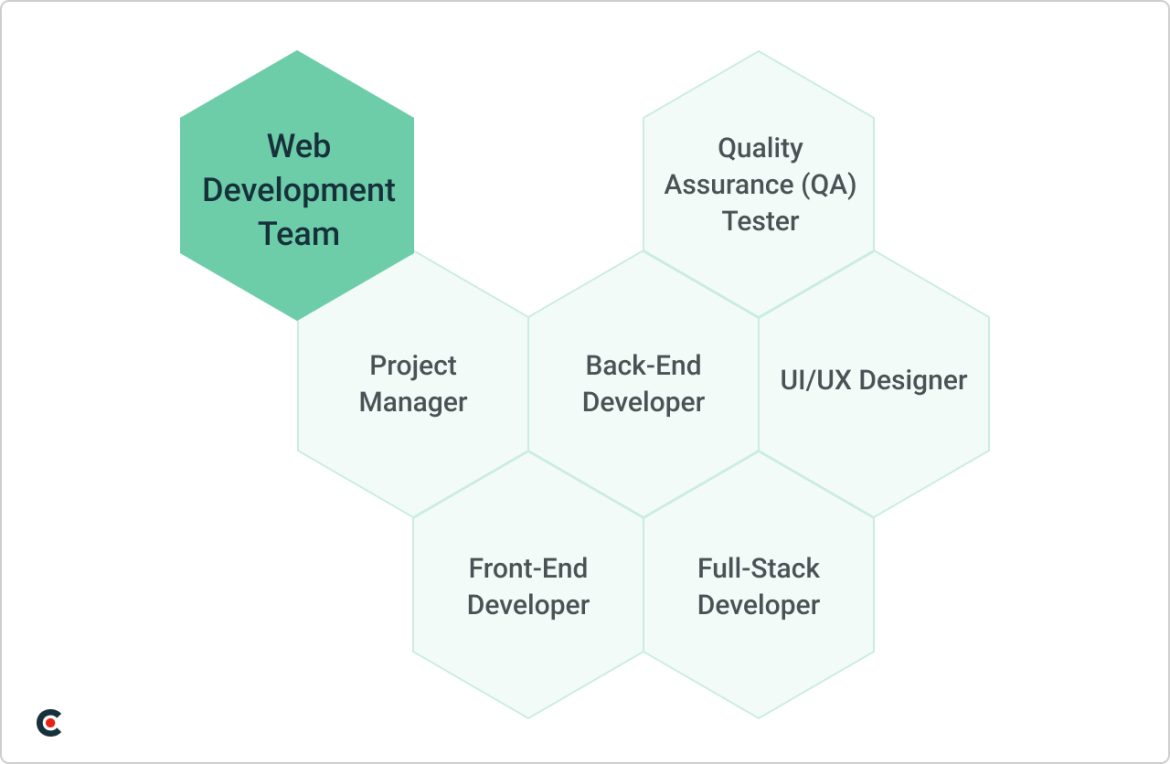 Web Development Team

Quality Assurance (QA) Tester

Project Manager

Back-End Developer

UI/UX Designer

Front-End Developer

Full-Stack Developer